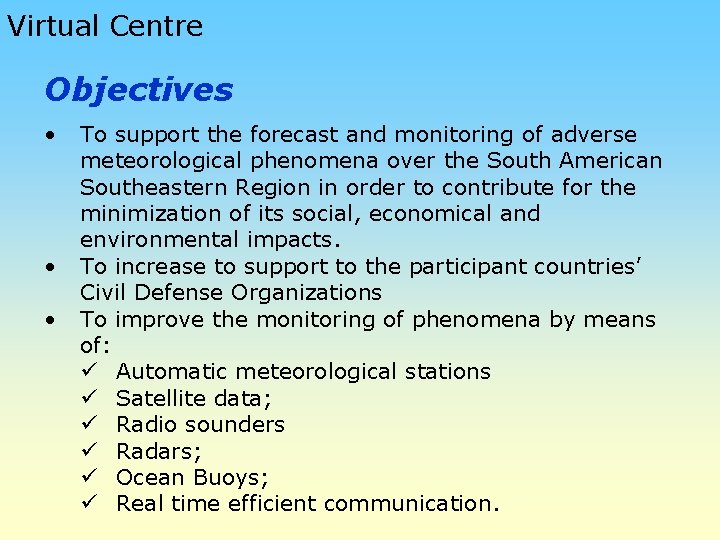 Virtual Centre

Objectives

• To support the forecast and monitoring of adverse meteorological phenomena over the South American Southeastern Region in order to contribute for the minimization of its social, economical and environmental impacts.
• To increase to support to the participant countries' Civil Defense Organizations
• To improve the monitoring of phenomena by means of:
✓ Automatic meteorological stations
✓ Satellite data;
✓ Radio sounders
✓ Radars;
✓ Ocean Buoys;
✓ Real time efficient communication.